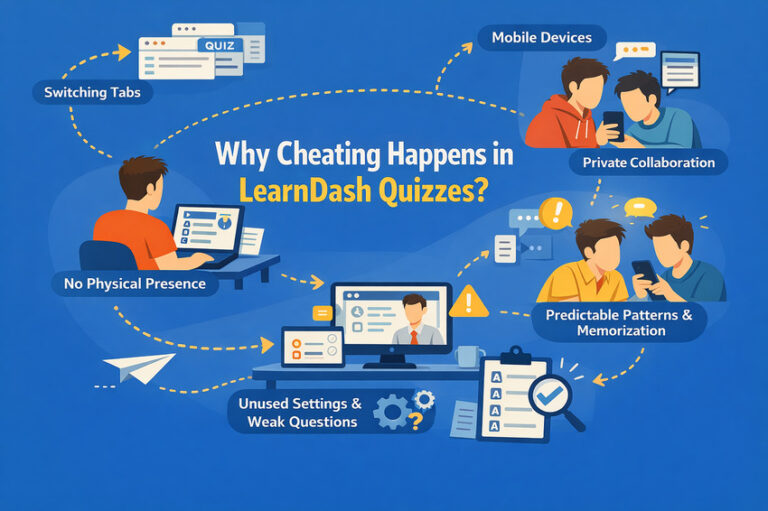 QUIZ

Switching Tabs

Mobile Devices

Why Cheating Happens in LearnDash Quizzes?

Private Collaboration

No Physical Presence

Predictable Patterns & Memorization

Unused Settings & Weak Questions

A
A
A
A